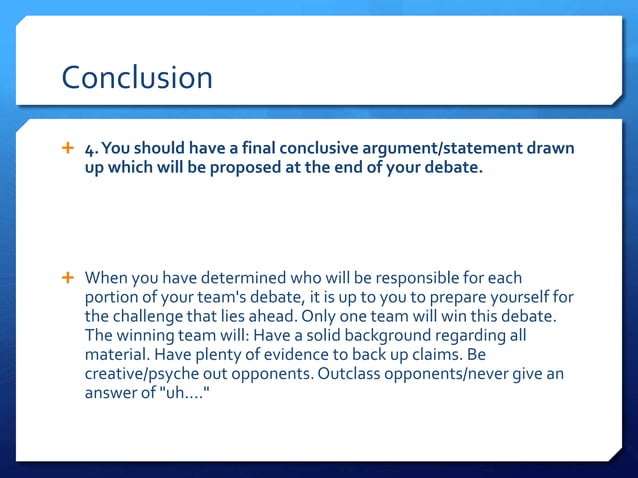 Conclusion

+ 4. You should have a final conclusive argument/statement drawn up which will be proposed at the end of your debate.

+ When you have determined who will be responsible for each portion of your team's debate, it is up to you to prepare yourself for the challenge that lies ahead. Only one team will win this debate. The winning team will: Have a solid background regarding all material. Have plenty of evidence to back up claims. Be creative/psyche out opponents. Outclass opponents/never give an answer of "uh...."